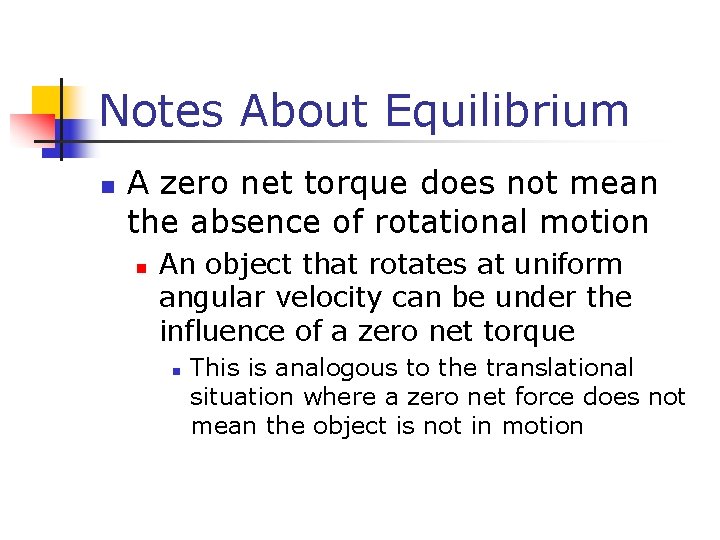 Notes About Equilibrium

A zero net torque does not mean the absence of rotational motion

An object that rotates at uniform angular velocity can be under the influence of a zero net torque

This is analogous to the translational situation where a zero net force does not mean the object is not in motion